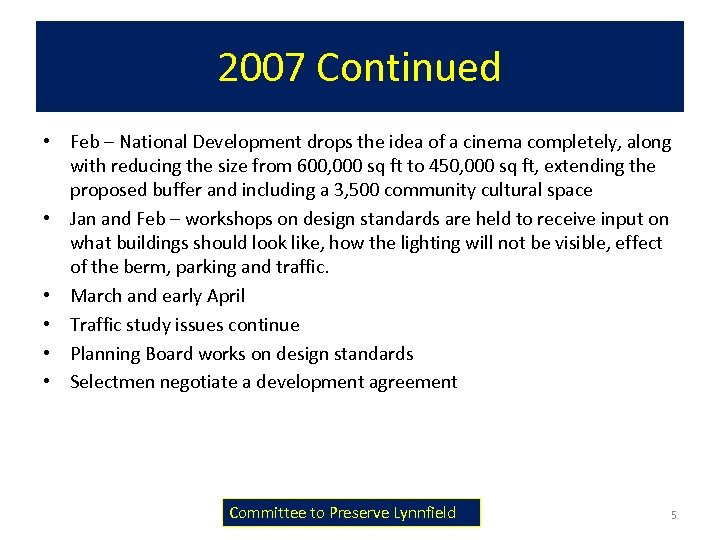 2007 Continued

• Feb – National Development drops the idea of a cinema completely, along with reducing the size from 600,000 sq ft to 450,000 sq ft, extending the proposed buffer and including a 3,500 community cultural space
• Jan and Feb – workshops on design standards are held to receive input on what buildings should look like, how the lighting will not be visible, effect of the berm, parking and traffic.
• March and early April
• Traffic study issues continue
• Planning Board works on design standards
• Selectmen negotiate a development agreement

Committee to Preserve Lynnfield

5